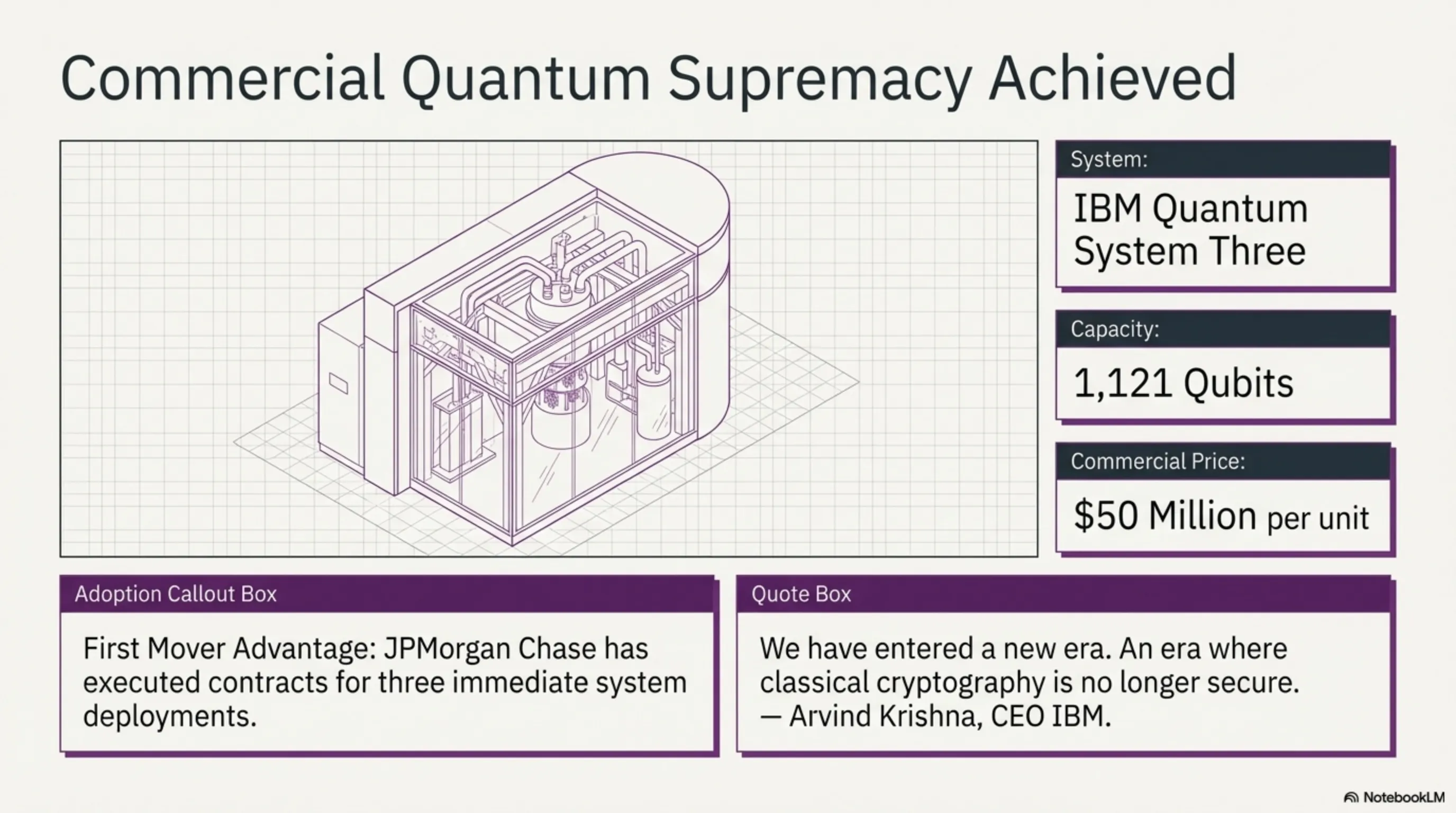 Commercial Quantum Supremacy Achieved

System:

IBM Quantum System Three

Capacity:

1,121 Qubits

Commercial Price:

$50 Million per unit

Adoption Callout Box

First Mover Advantage: JPMorgan Chase has executed contracts for three immediate system deployments.

Quote Box

We have entered a new era. An era where classical cryptography is no longer secure. — Arvind Krishna, CEO IBM.

NotebookLM